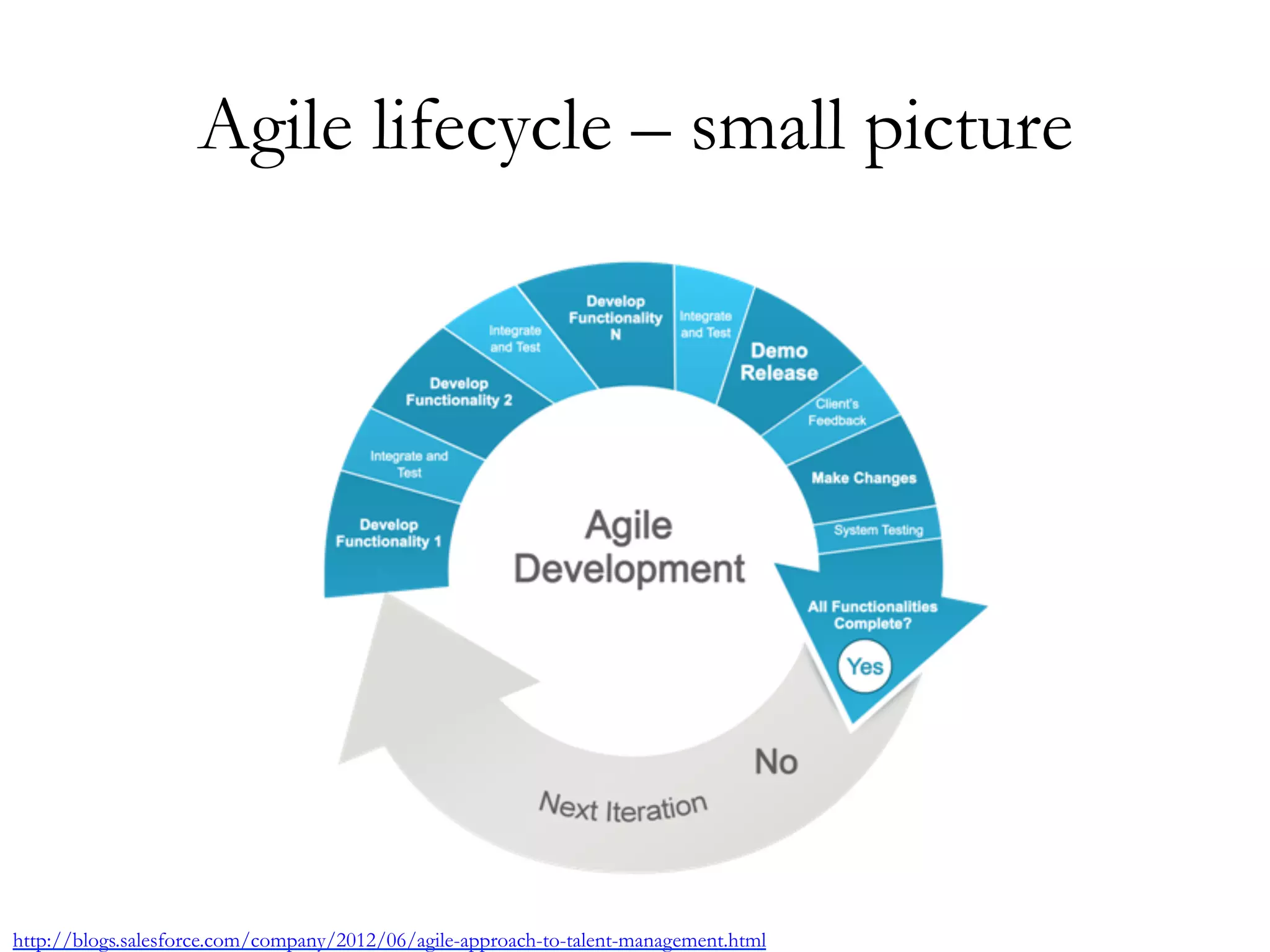 Agile lifecycle – small picture

Develop Functionality 1

Integrate and Test

Develop Functionality 2

Integrate and Test

Develop Functionality N

Integrate and Test

Demo Release

Client's Feedback

Make Changes

System Testing

All Functionalities Complete?

Yes

No

Next Iteration

Agile Development

http://blogs.salesforce.com/company/2012/06/agile-approach-to-talent-management.html